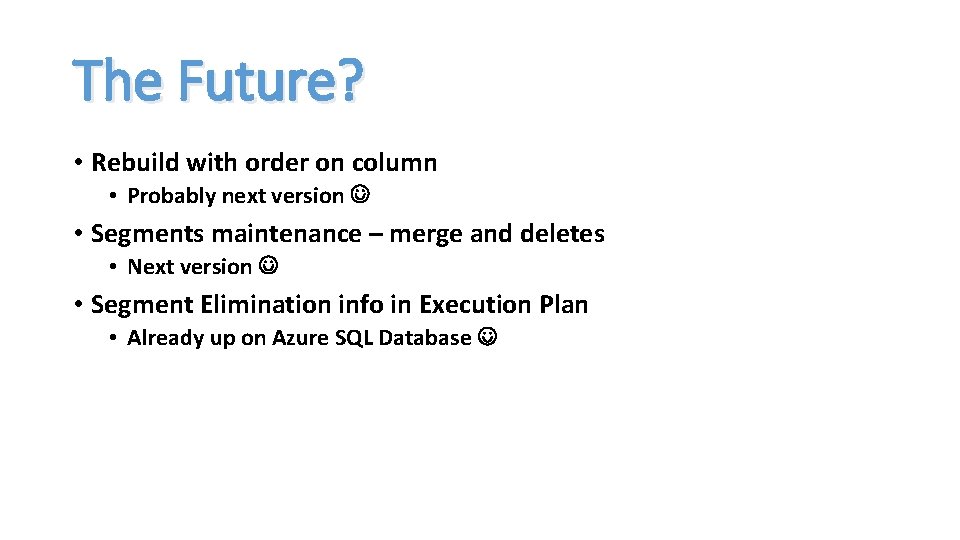 The Future?

• Rebuild with order on column
  • Probably next version ☺
• Segments maintenance – merge and deletes
  • Next version ☺
• Segment Elimination info in Execution Plan
  • Already up on Azure SQL Database ☺